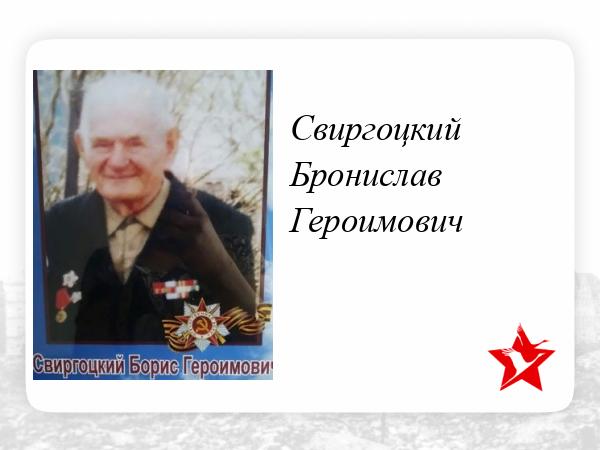 Свиргоцкий Борис Героимович

Свиргоцкий
Бронислав
Героимович